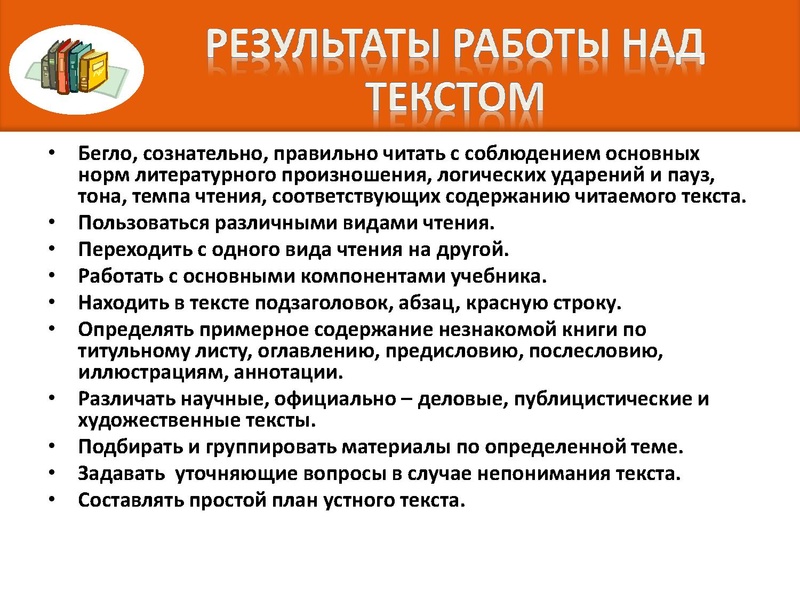 РЕЗУЛЬТАТЫ РАБОТЫ НАД ТЕКСТОМ

• Бегло, сознательно, правильно читать с соблюдением основных норм литературного произношения, логических ударений и пауз, тона, темпа чтения, соответствующих содержанию читаемого текста.
• Пользоваться различными видами чтения.
• Переходить с одного вида чтения на другой.
• Работать с основными компонентами учебника.
• Находить в тексте подзаголовок, абзац, красную строку.
• Определять примерное содержание незнакомой книги по титульному листу, оглавлению, предисловию, послесловию, иллюстрациям, аннотации.
• Различать научные, официально – деловые, публицистические и художественные тексты.
• Подбирать и группировать материалы по определенной теме.
• Задавать уточняющие вопросы в случае непонимания текста.
• Составлять простой план устного текста.